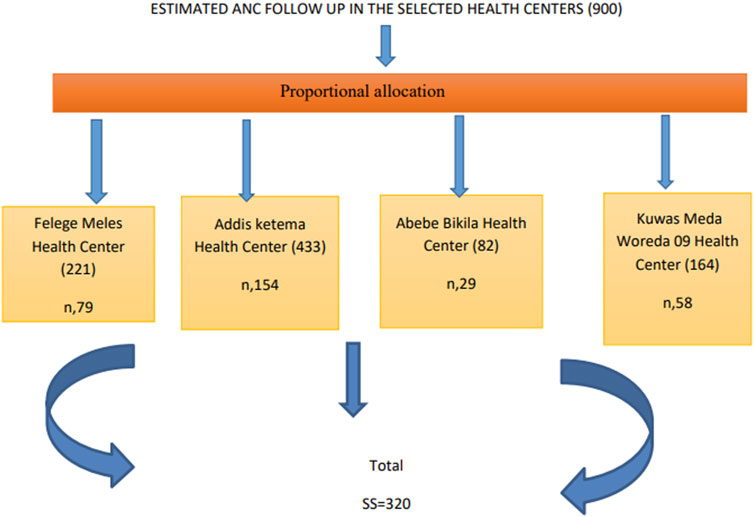 ESTIMATED ANC FOLLOW UP IN THE SELECTED HEALTH CENTERS (900)

Proportional allocation

Felege Meles Health Center (221)

n,79

Addis ketema Health Center (433)

n,154

Abebe Bikila Health Center (82)

n,29

Kuwas Meda Woreda 09 Health Center (164)

n,58

Total

SS=320